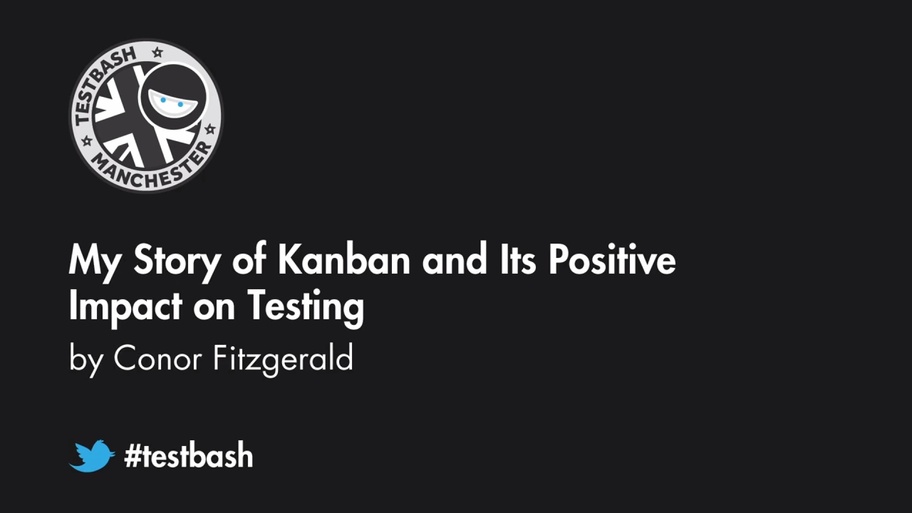 TESTBASH
MANCHESTER

My Story of Kanban and Its Positive Impact on Testing

by Conor Fitzgerald

#testbash